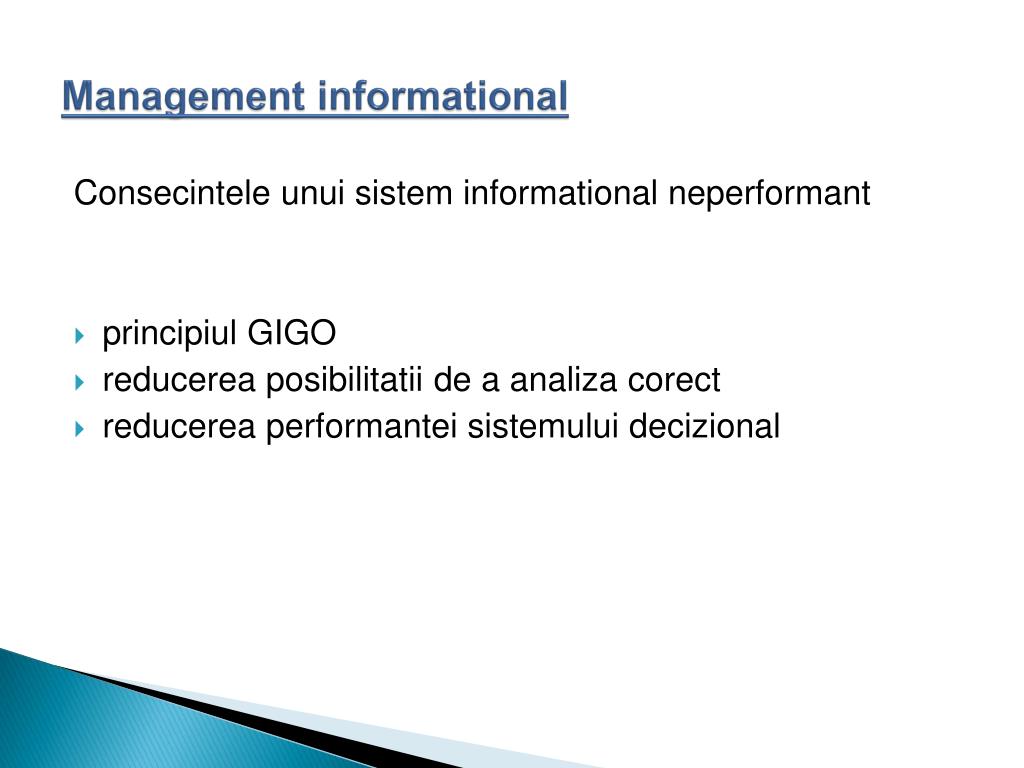 Management informational

Consecintele unui sistem informational neperformant

principiul GIGO
reducerea posibilitatii de a analiza corect
reducerea performantei sistemului decizional